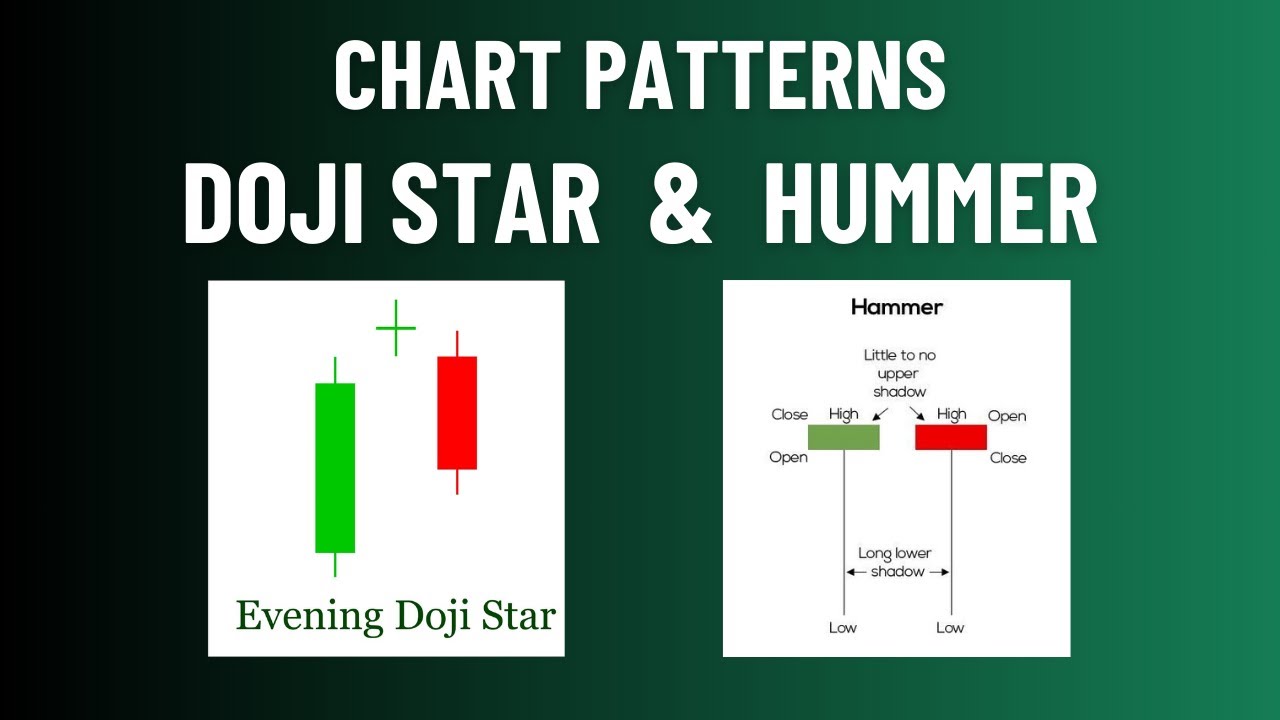 CHART PATTERNS
DOJI STAR & HUMMER

Evening Doji Star

Hammer

Little to no upper shadow

Close High High Open

Open Close

Long lower shadow

Low Low